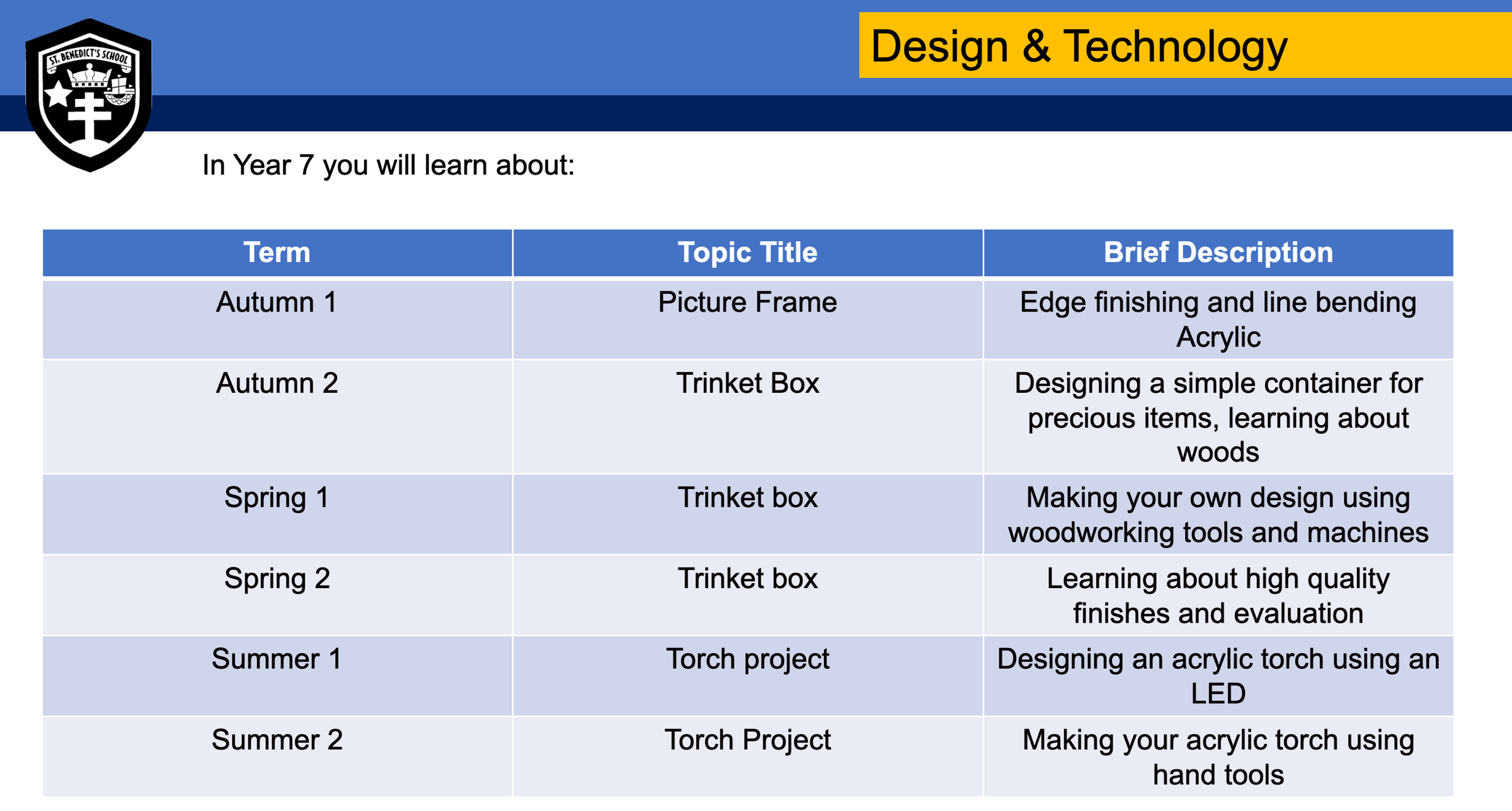 ST. BENEDICT'S SCHOOL

Design & Technology

In Year 7 you will learn about:

| Term | Topic Title | Brief Description |
|---|---|---|
| Autumn 1 | Picture Frame | Edge finishing and line bending Acrylic |
| Autumn 2 | Trinket Box | Designing a simple container for precious items, learning about woods |
| Spring 1 | Trinket box | Making your own design using woodworking tools and machines |
| Spring 2 | Trinket box | Learning about high quality finishes and evaluation |
| Summer 1 | Torch project | Designing an acrylic torch using an LED |
| Summer 2 | Torch Project | Making your acrylic torch using hand tools |